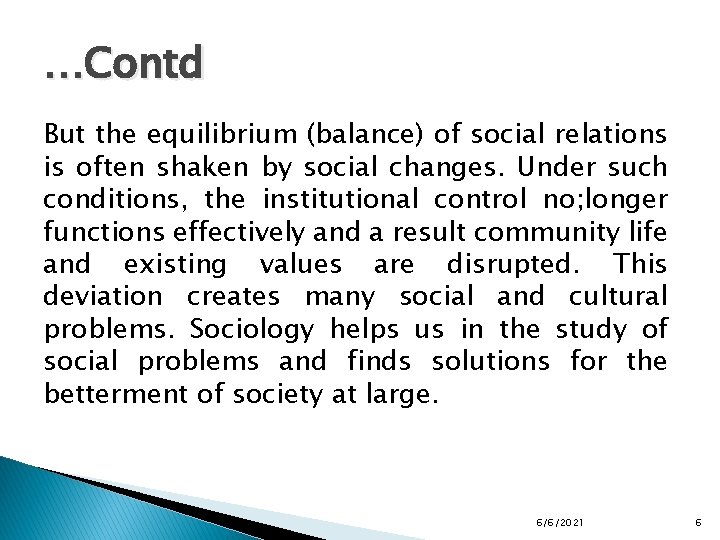 …Contd

But the equilibrium (balance) of social relations is often shaken by social changes. Under such conditions, the institutional control no;longer functions effectively and a result community life and existing values are disrupted. This deviation creates many social and cultural problems. Sociology helps us in the study of social problems and finds solutions for the betterment of society at large.

6/6/2021

6